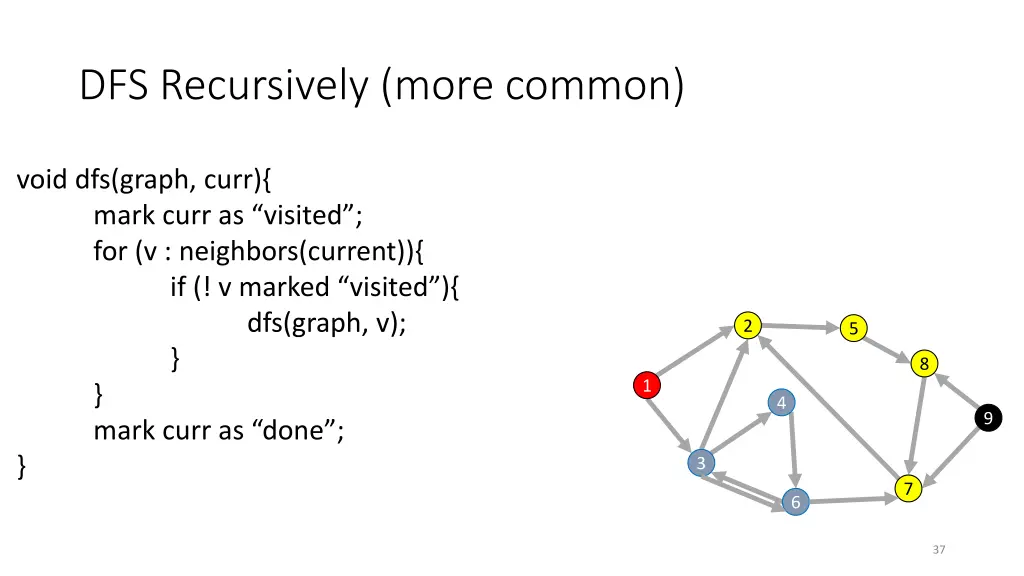 DFS Recursively (more common)

void dfs(graph, curr){
mark curr as “visited”;
for (v : neighbors(current)){
if (! v marked “visited”){
dfs(graph, v);
}
}
mark curr as “done”;
}

2
5
8
1
4
9
3
7
6

37